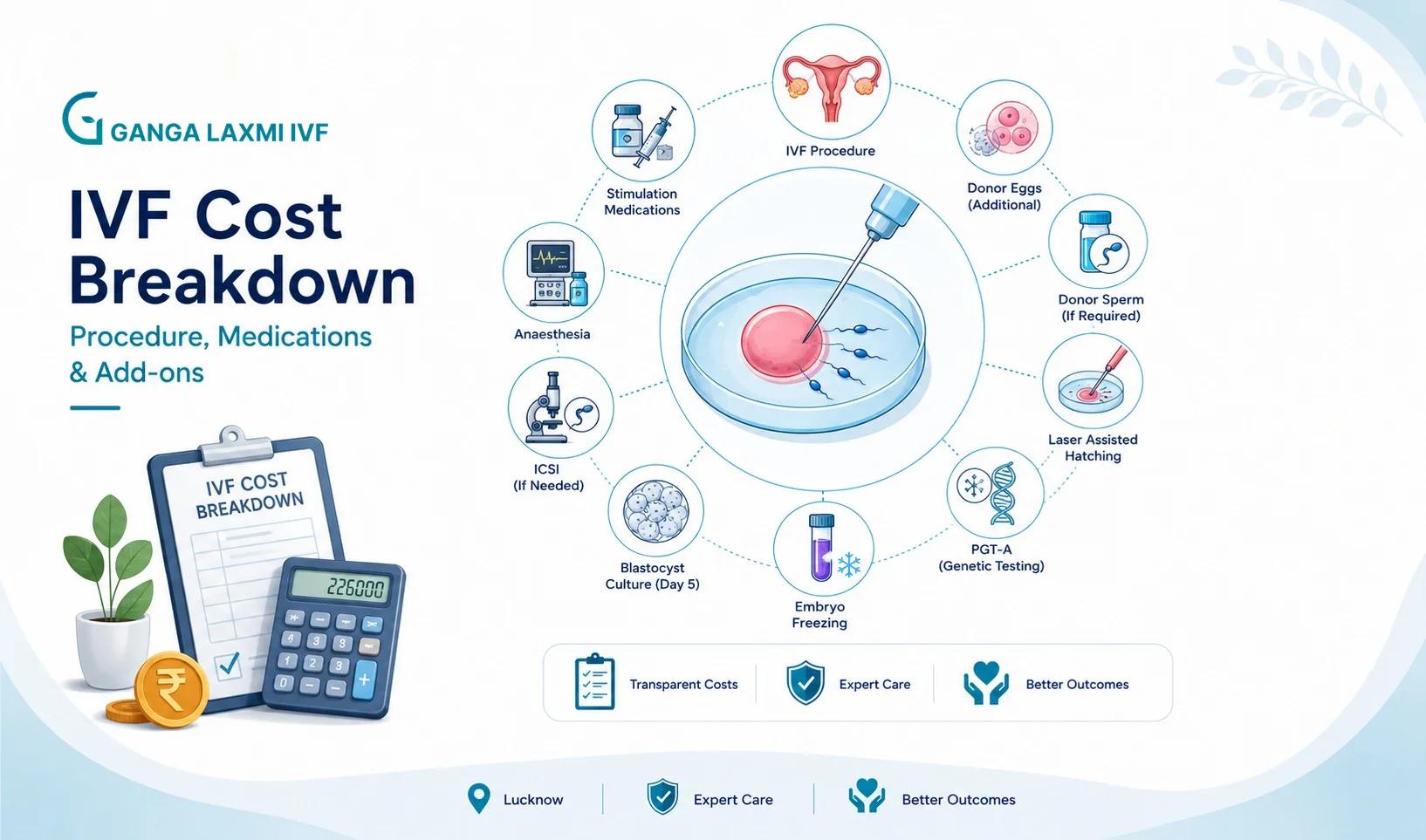 GANGA LAXMI IVF

IVF Cost Breakdown

Procedure, Medications & Add-ons

IVF COST BREAKDOWN

226000

IVF Procedure

Donor Eggs (Additional)

Donor Sperm (If Required)

Laser Assisted Hatching

PGT-A (Genetic Testing)

Embryo Freezing

Blastocyst Culture (Day 5)

ICSI (If Needed)

Anaesthesia

Stimulation Medications

Transparent Costs

Expert Care

Better Outcomes

Lucknow

Expert Care

Better Outcomes